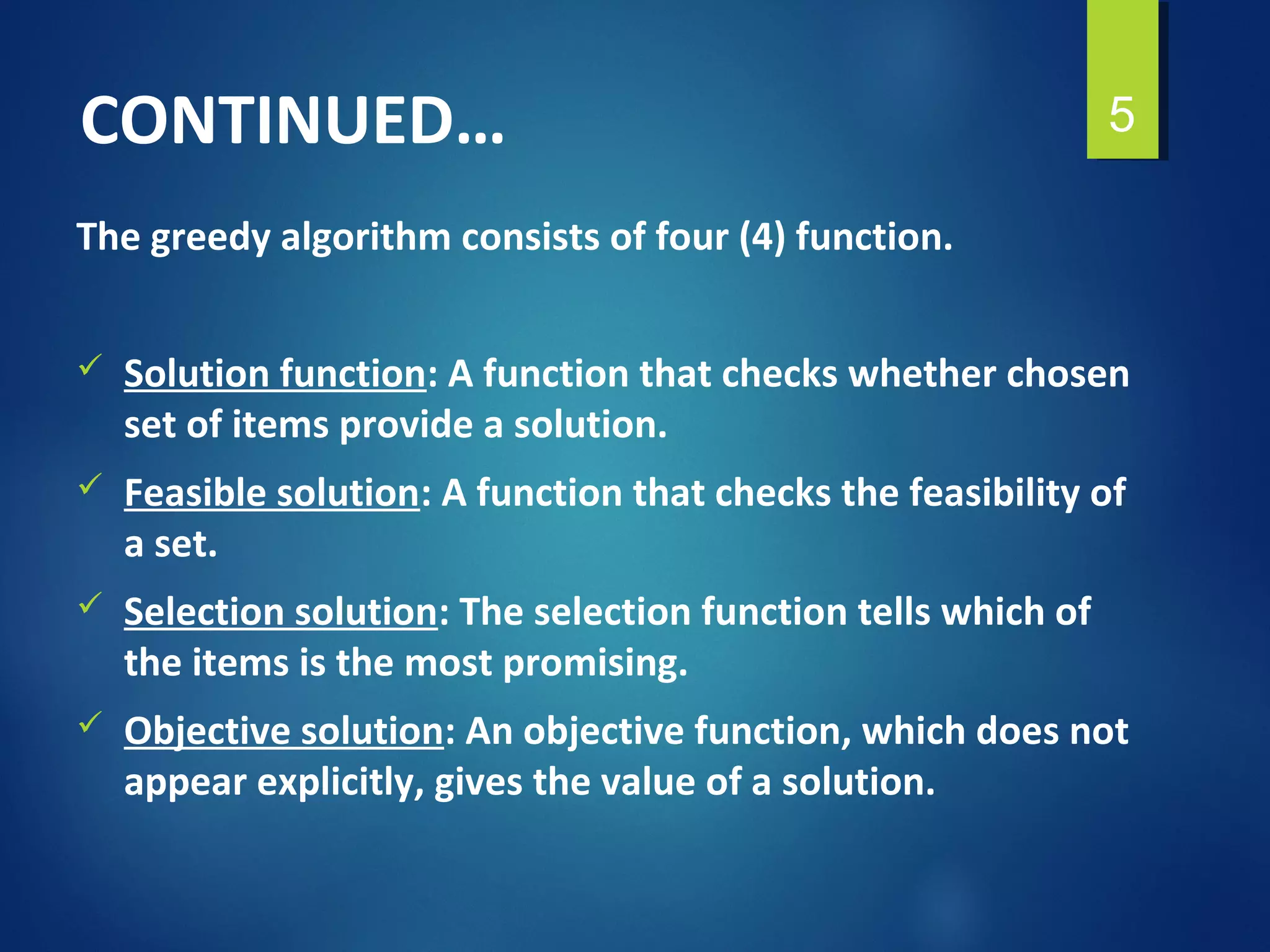 CONTINUED…

5

The greedy algorithm consists of four (4) function.

✓ Solution function: A function that checks whether chosen set of items provide a solution.

✓ Feasible solution: A function that checks the feasibility of a set.

✓ Selection solution: The selection function tells which of the items is the most promising.

✓ Objective solution: An objective function, which does not appear explicitly, gives the value of a solution.